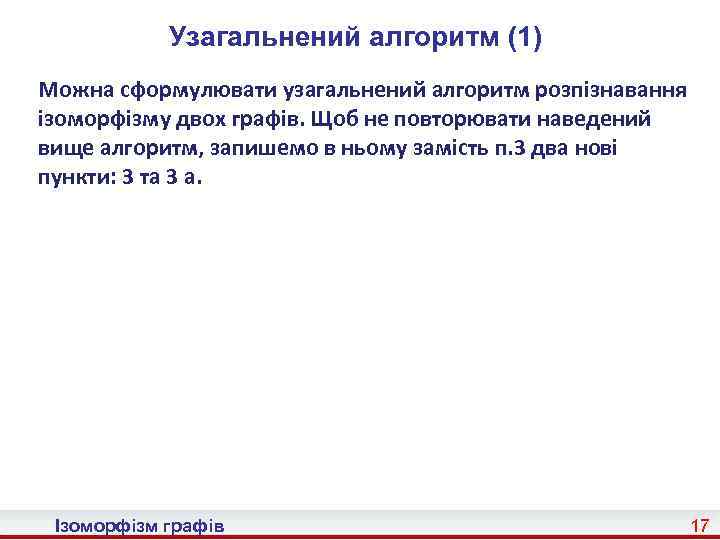 Узагальнений алгоритм (1)

Можна сформулювати узагальнений алгоритм розпізнавання ізоморфізму двох графів. Щоб не повторювати наведений вище алгоритм, запишемо в ньому замість п.3 два нові пункти: 3 та 3 а.

Ізоморфізм графів

17